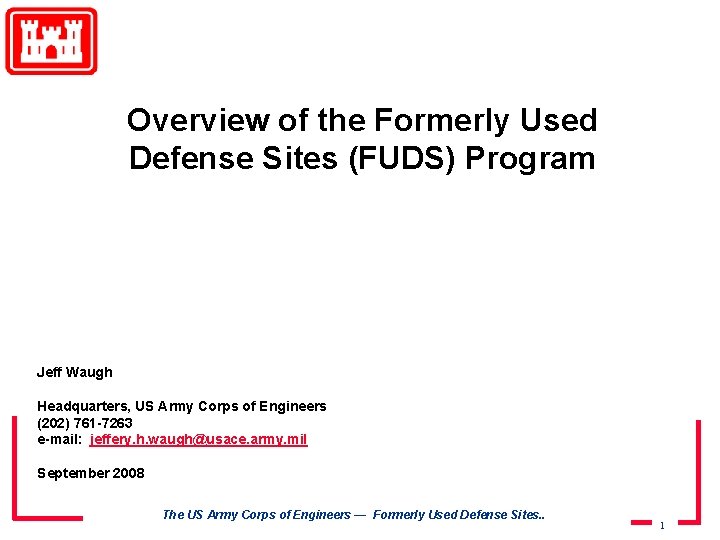 Overview of the Formerly Used Defense Sites (FUDS) Program

Jeff Waugh

Headquarters, US Army Corps of Engineers
(202) 761-7263
e-mail: jeffery.h.waugh@usace.army.mil

September 2008

The US Army Corps of Engineers — Formerly Used Defense Sites..

1